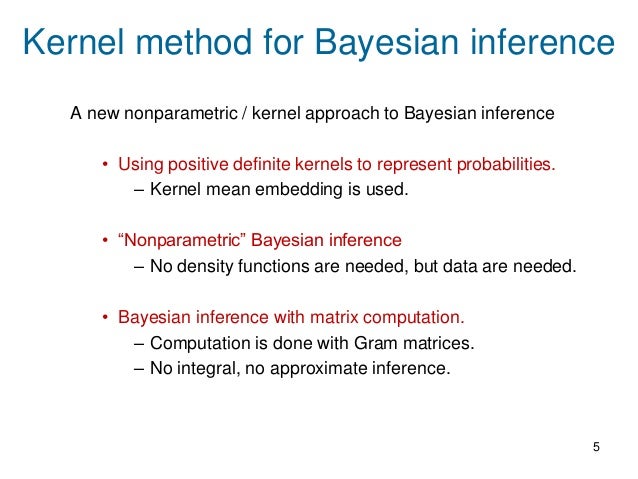 Kernel method for Bayesian inference

A new nonparametric / kernel approach to Bayesian inference

• Using positive definite kernels to represent probabilities.
– Kernel mean embedding is used.

• “Nonparametric” Bayesian inference
– No density functions are needed, but data are needed.

• Bayesian inference with matrix computation.
– Computation is done with Gram matrices.
– No integral, no approximate inference.

5